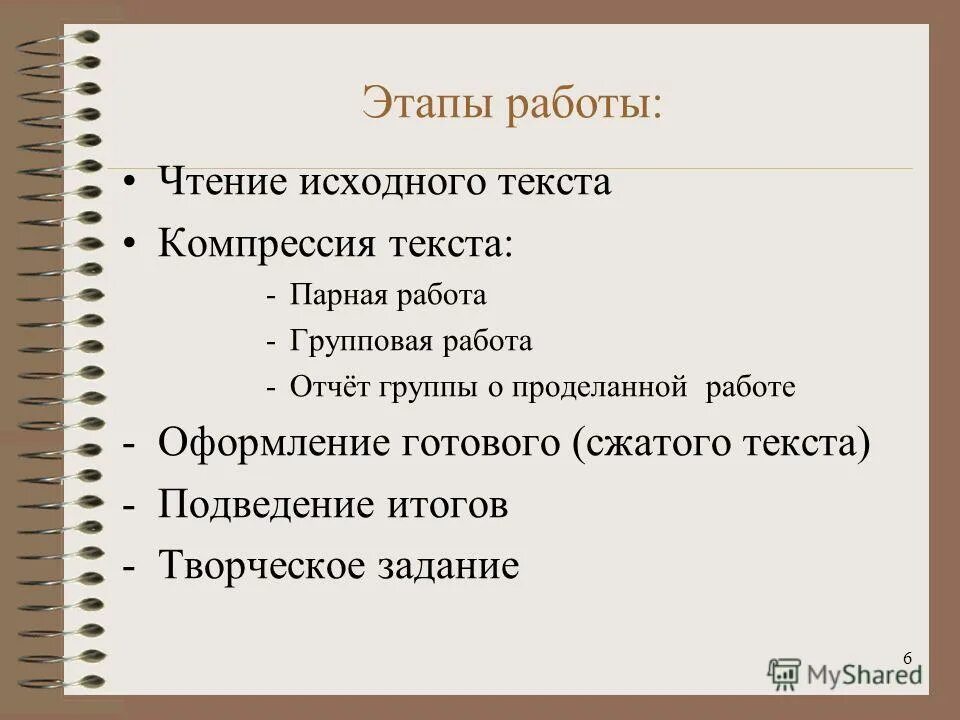 Этапы работы:

• Чтение исходного текста

• Компрессия текста:

- Парная работа

- Групповая работа

- Отчёт группы о проделанной работе

- Оформление готового (сжатого текста)

- Подведение итогов

- Творческое задание

6

MyShared